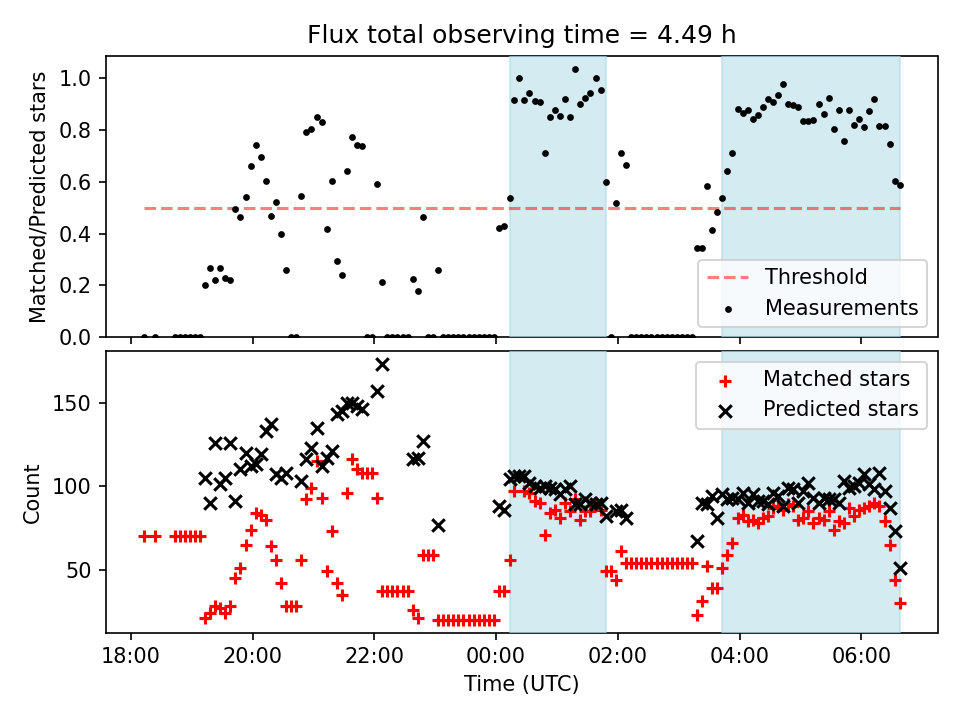 Flux total observing time = 4.49 h

Matched/Predicted stars

1.0
0.8
0.6
0.4
0.2
0.0

Threshold
Measurements

Count

150
100
50

Matched stars
Predicted stars

18:00
20:00
22:00
00:00
02:00
04:00
06:00

Time (UTC)